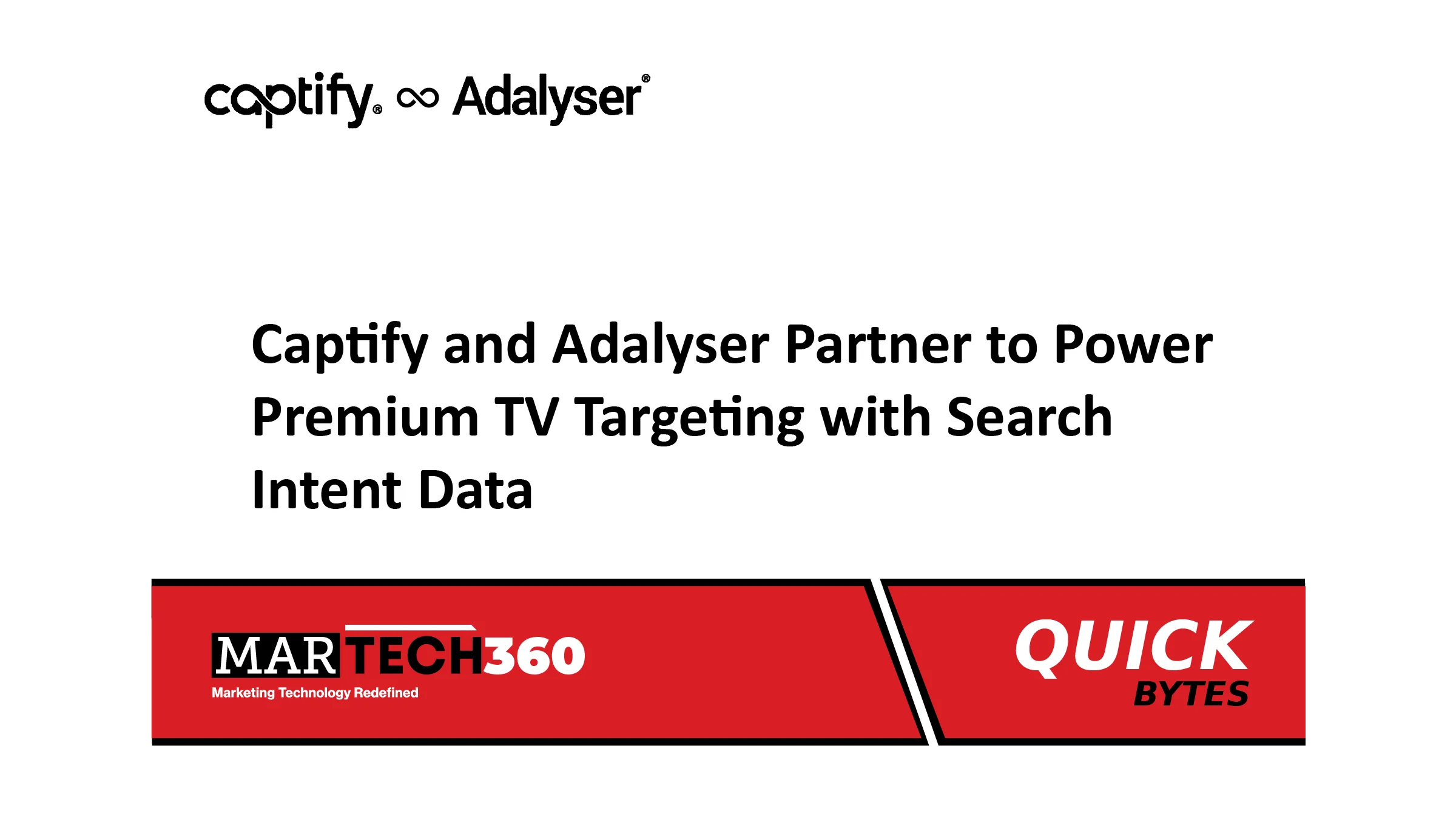 captify® ∞ Adalyser®

Captify and Adalyser Partner to Power Premium TV Targeting with Search Intent Data

MARTECH360
Marketing Technology Redefined

QUICK
BYTES